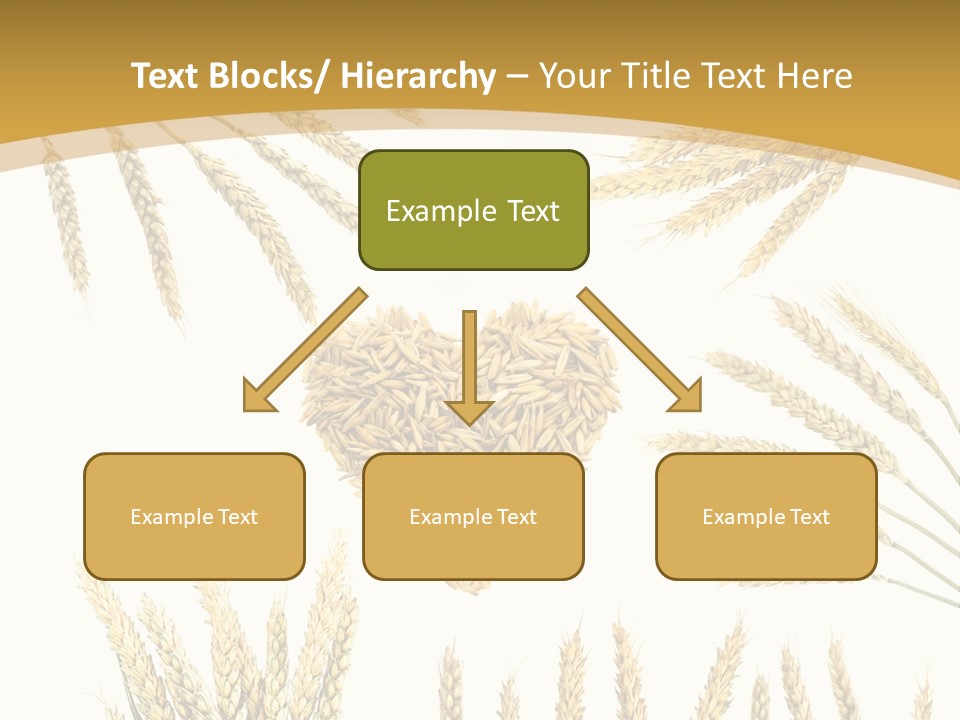 Text Blocks/ Hierarchy – Your Title Text Here

Example Text

Example Text

Example Text

Example Text